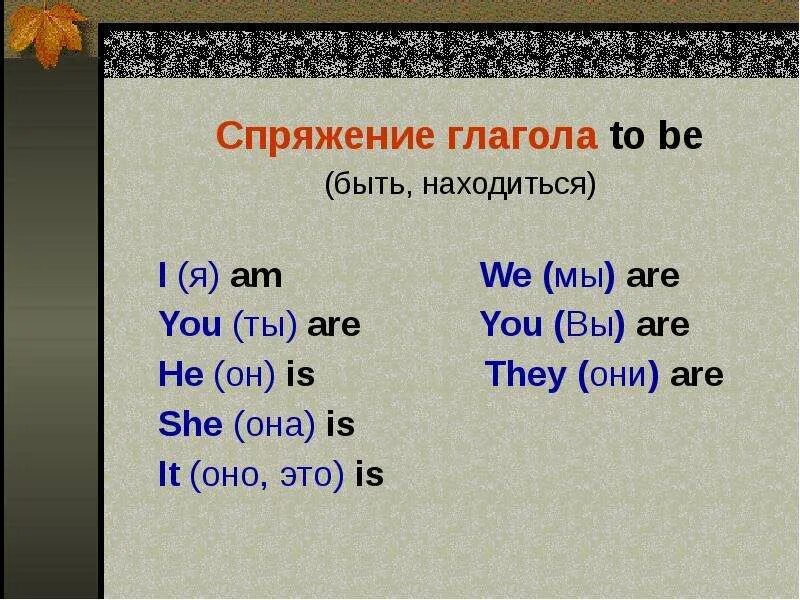 Спряжение глагола to be
(быть, находиться)

I (я) am
You (ты) are
He (он) is
She (она) is
It (оно, это) is

We (мы) are
You (Вы) are
They (они) are